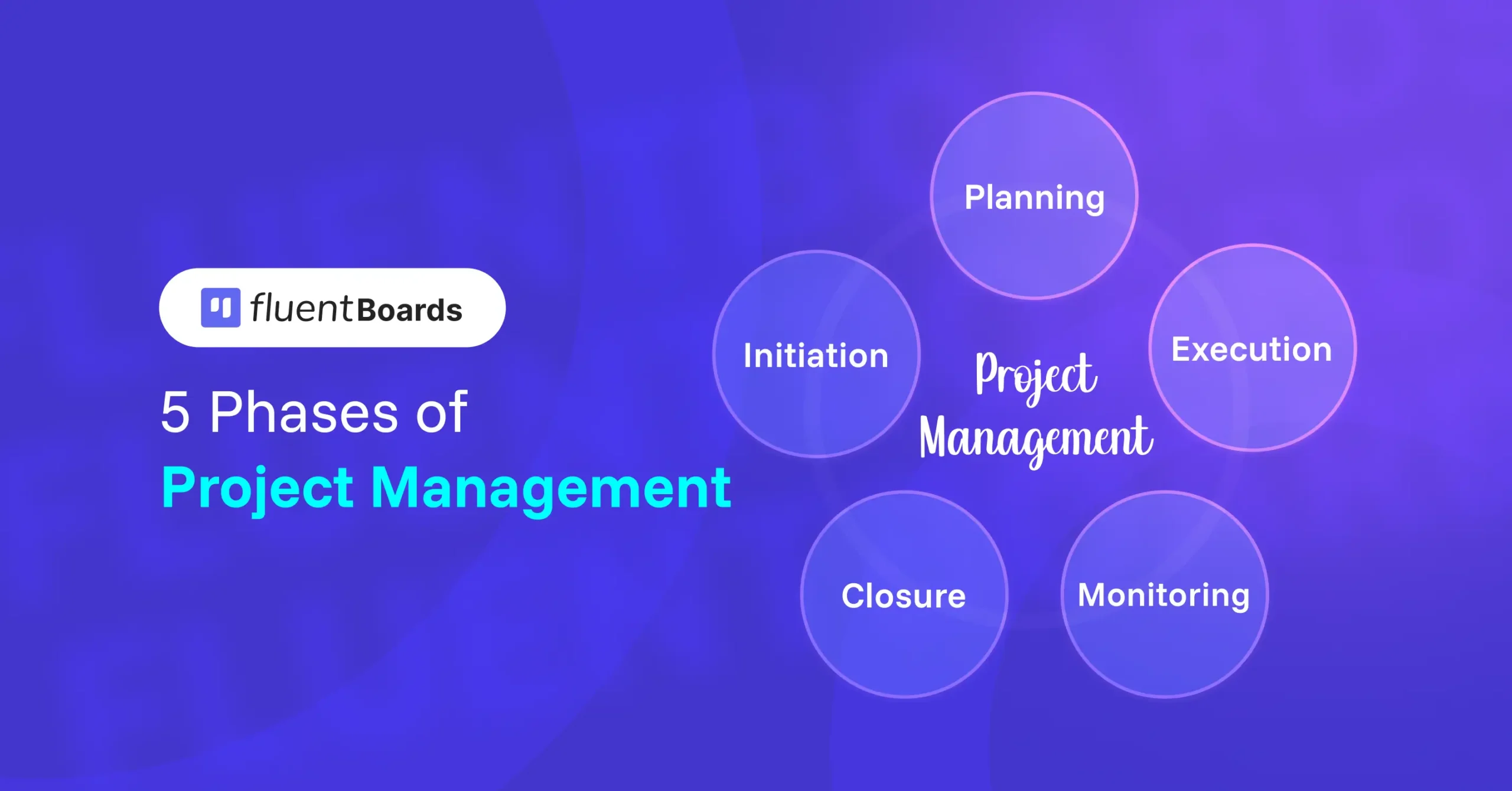 fluentBoards

5 Phases of
Project Management

Planning

Initiation

Project Management

Execution

Closure

Monitoring